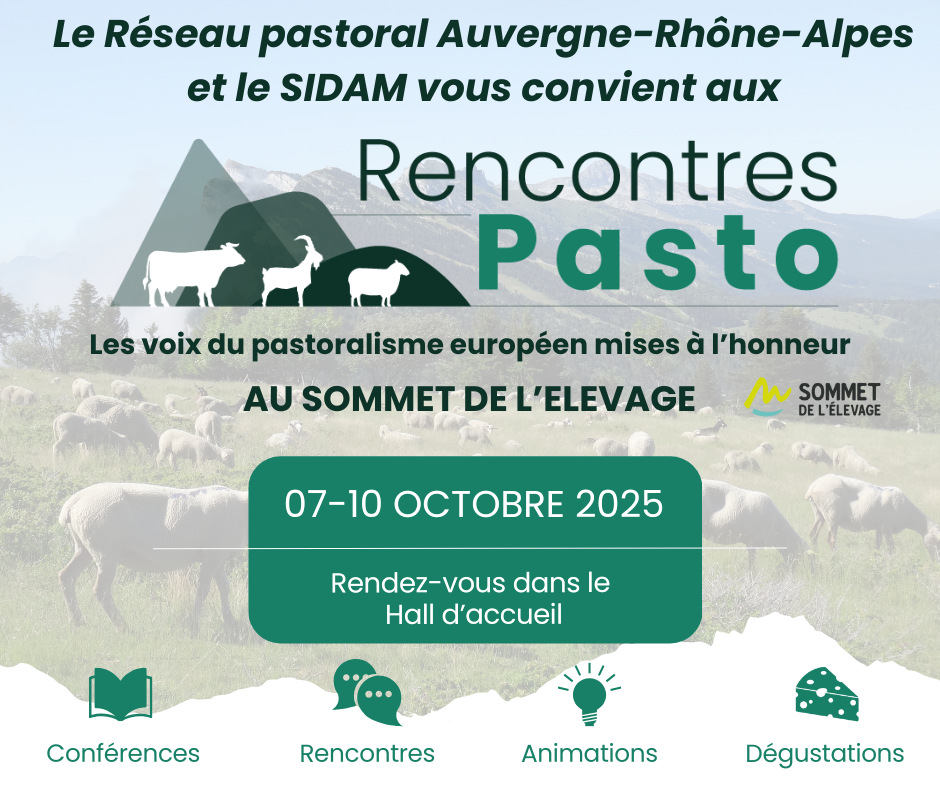 Le Réseau pastoral Auvergne-Rhône-Alpes et le SIDAM vous convient aux

Rencontres
Pasto

Les voix du pastoralisme européen mises à l'honneur

AU SOMMET DE L'ELEVAGE

SOMMET
DE L'ÉLEVAGE

07-10 OCTOBRE 2025

Rendez-vous dans le Hall d'accueil

Conférences

Rencontres

Animations

Dégustations